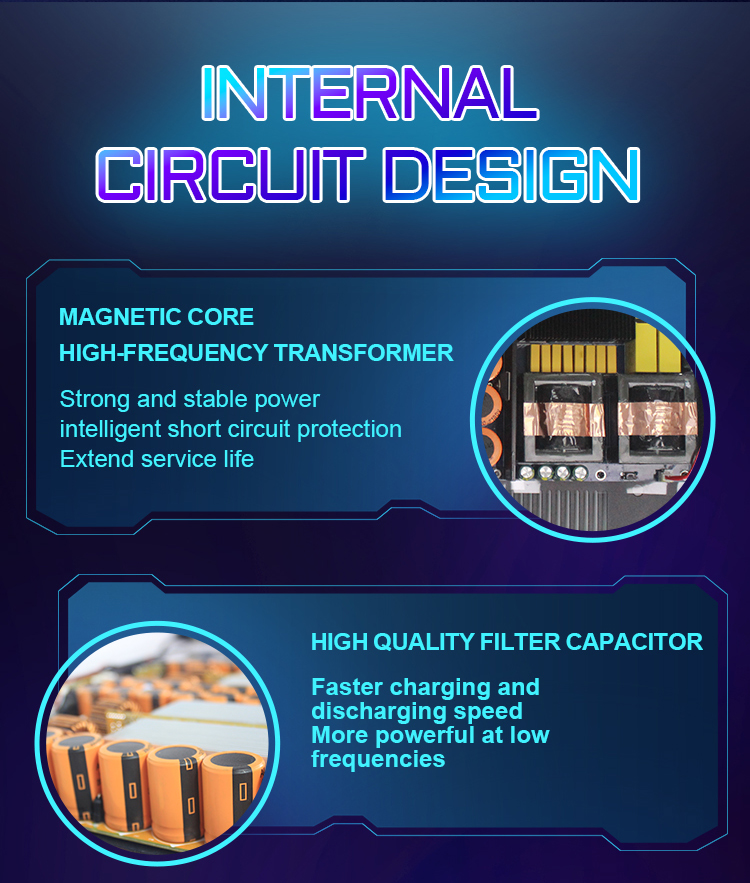 INTERNAL
CIRCUIT DESIGN

MAGNETIC CORE
HIGH-FREQUENCY TRANSFORMER

Strong and stable power
intelligent short circuit protection
Extend service life

HIGH QUALITY FILTER CAPACITOR

Faster charging and discharging speed
More powerful at low frequencies